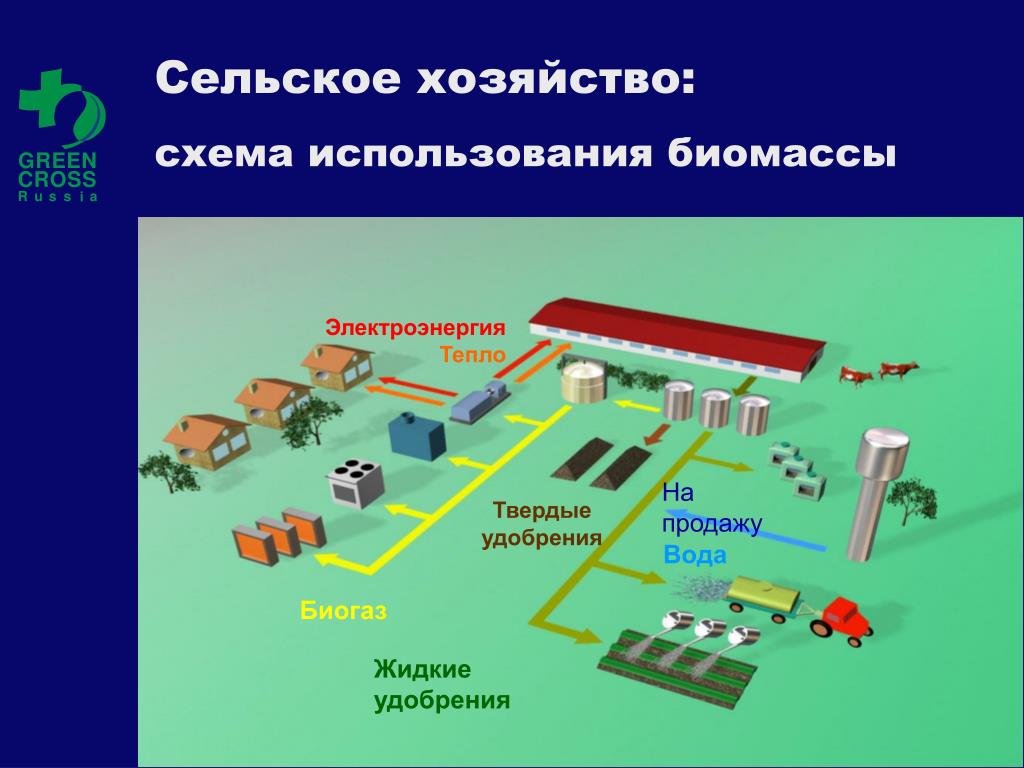 GREEN CROSS Russia

Сельское хозяйство:

схема использования биомассы

Электроэнергия

Тепло

Твердые удобрения

На продажу

Вода

Биогаз

Жидкие удобрения